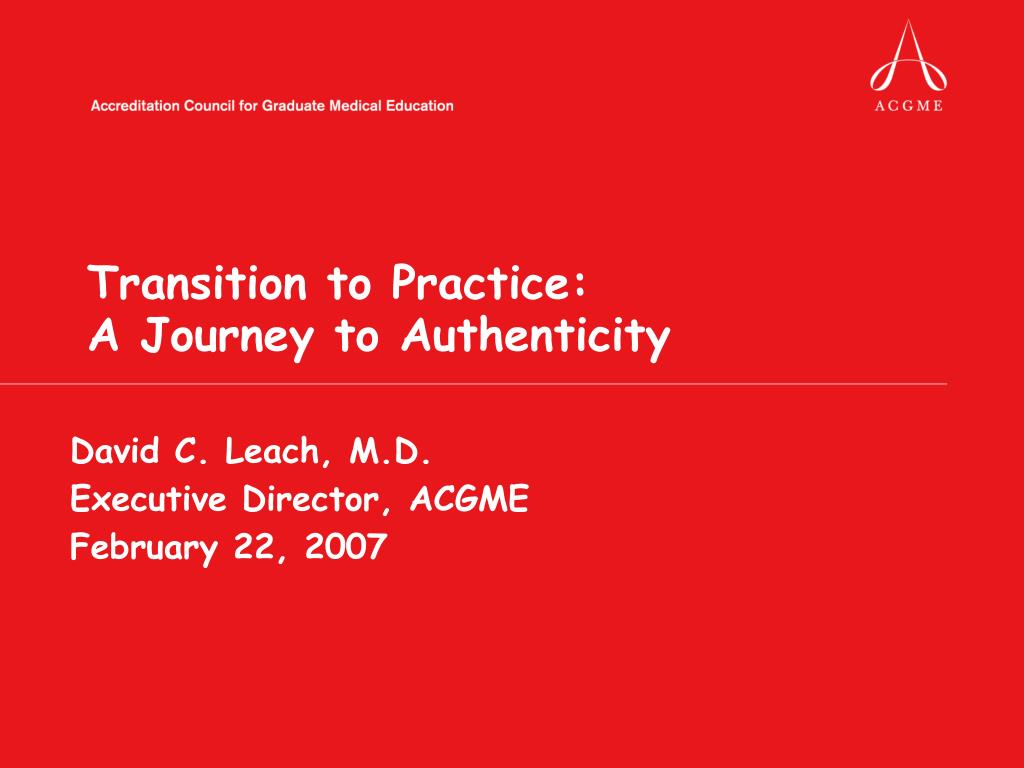 Accreditation Council for Graduate Medical Education

ACGME

Transition to Practice:
A Journey to Authenticity

David C. Leach, M.D.
Executive Director, ACGME
February 22, 2007